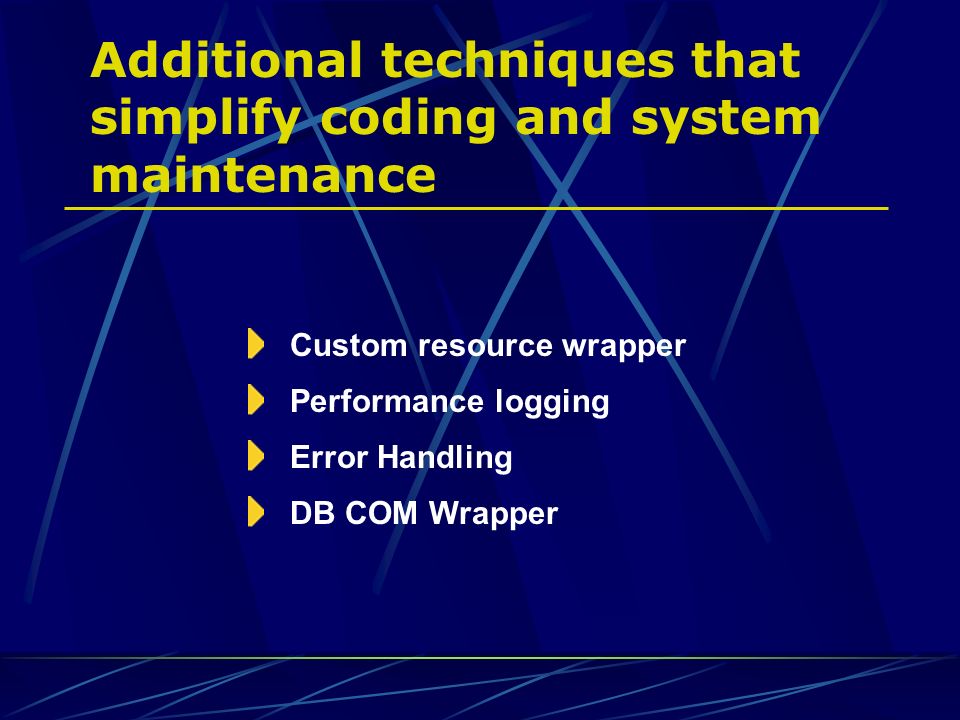 Additional techniques that simplify coding and system maintenance

Custom resource wrapper

Performance logging

Error Handling

DB COM Wrapper